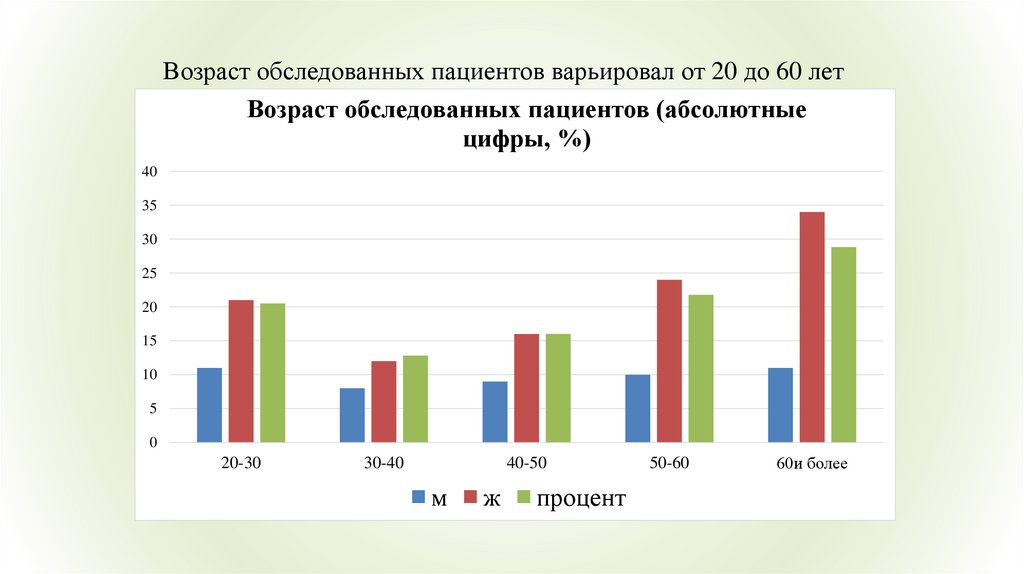 Возраст обследованных пациентов варьировал от 20 до 60 лет

Возраст обследованных пациентов (абсолютные цифры, %)

40
35
30
25
20
15
10
5
0

20-30
30-40
40-50
50-60
60и более

м ж процент